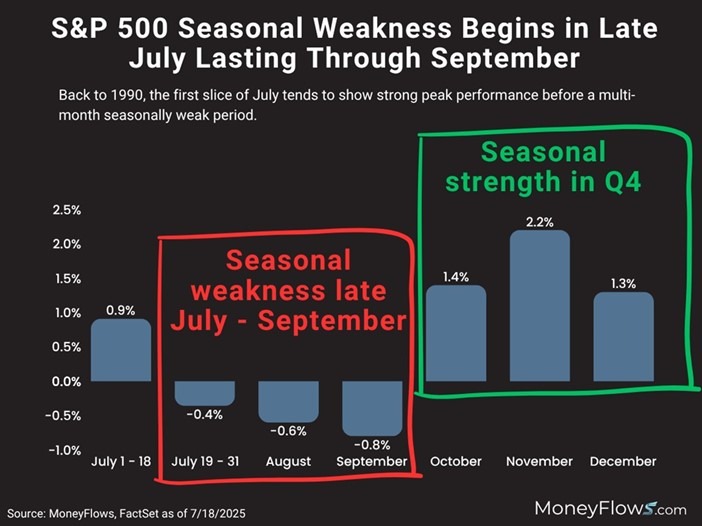 S&P 500 Seasonal Weakness Begins in Late July Lasting Through September

Back to 1990, the first slice of July tends to show strong peak performance before a multi-month seasonally weak period.

Seasonal strength in Q4

Seasonal weakness late July - September

2.5%
2.0%
1.5%
1.0%
0.5%
0.0%
-0.5%
-1.0%

0.9%
-0.4%
-0.6%
-0.8%
1.4%
2.2%
1.3%

July 1 - 18
July 19 - 31
August
September
October
November
December

Source: MoneyFlows, FactSet as of 7/18/2025

MoneyFlows.com